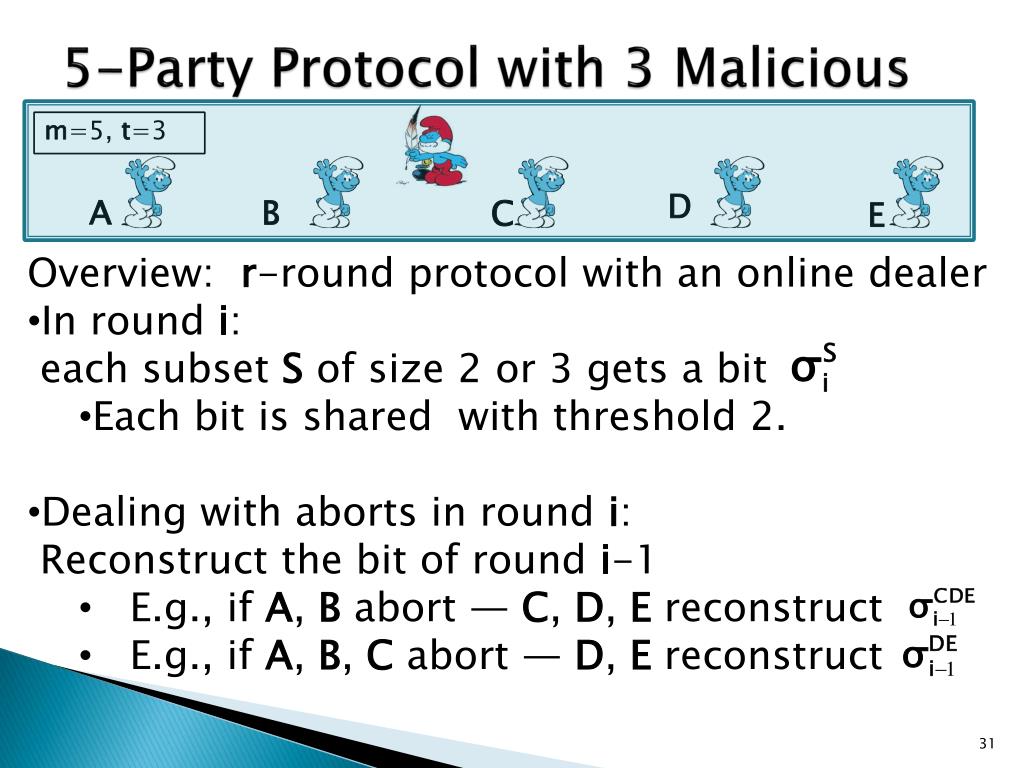 5-Party Protocol with 3 Malicious

m=5, t=3

A B C D E

Overview: r-round protocol with an online dealer
•In round i:
each subset S of size 2 or 3 gets a bit $\sigma_i^S$
•Each bit is shared with threshold 2.

•Dealing with aborts in round i:
Reconstruct the bit of round i-1
• E.g., if A, B abort — C, D, E reconstruct $\sigma_{i-1}^{CDE}$
• E.g., if A, B, C abort — D, E reconstruct $\sigma_{i-1}^{DE}$

31